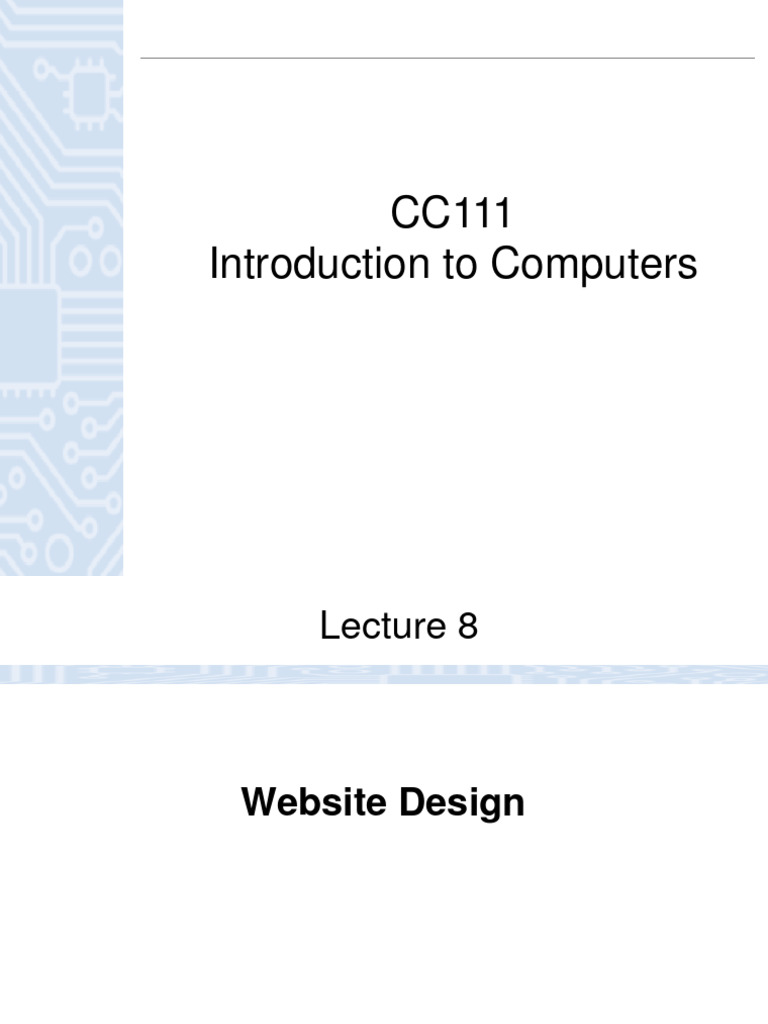 CC111
Introduction to Computers

Lecture 8

Website Design